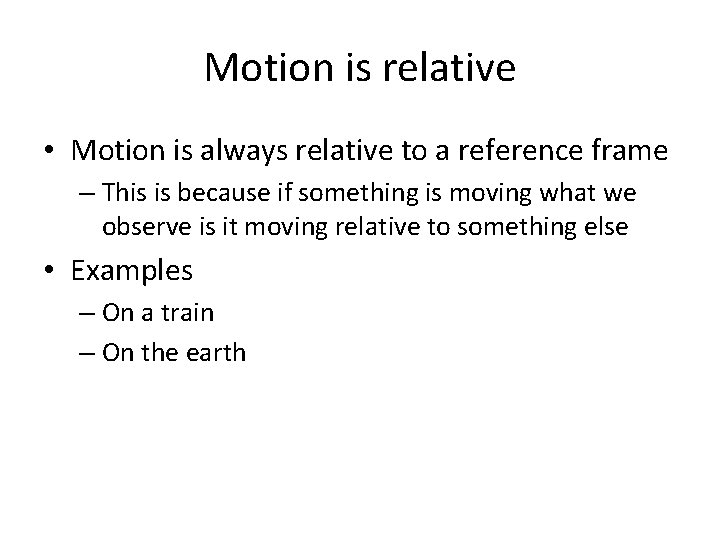 Motion is relative

• Motion is always relative to a reference frame
  – This is because if something is moving what we observe is it moving relative to something else
• Examples
  – On a train
  – On the earth